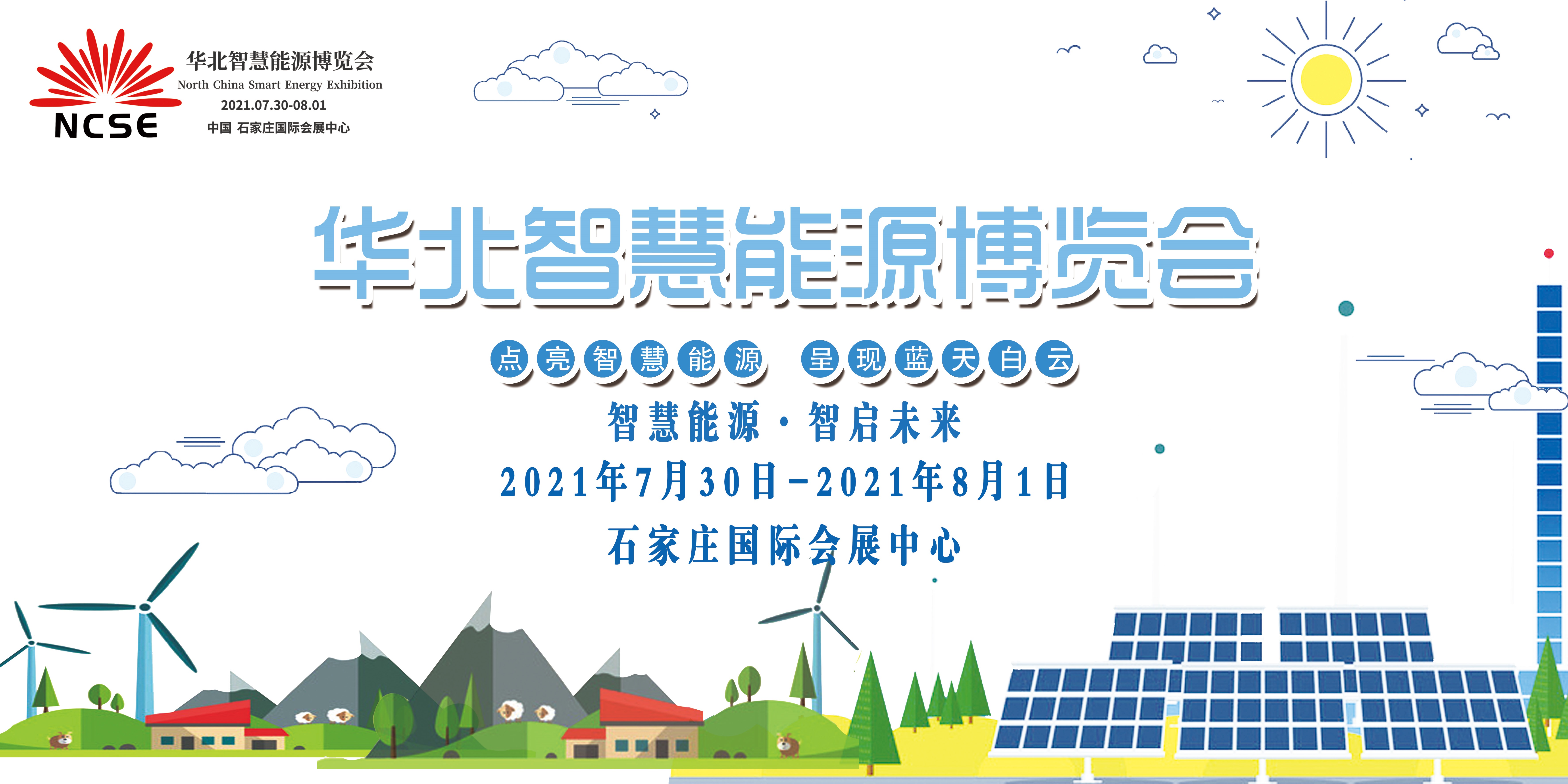 NCSE

华北智慧能源博览会
North China Smart Energy Exhibition
2021.07.30-08.01
中国 石家庄国际会展中心

华北智慧能源博览会

点亮智慧能源 呈现蓝天白云

智慧能源·智启未来

2021年7月30日-2021年8月1日

石家庄国际会展中心